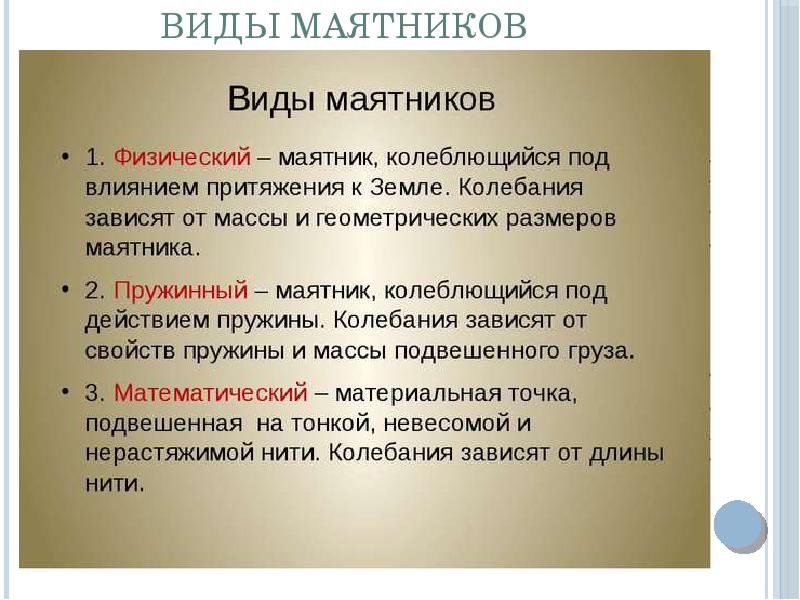 ВИДЫ МАЯТНИКОВ

Виды маятников

• 1. Физический – маятник, колеблющийся под влиянием притяжения к Земле. Колебания зависят от массы и геометрических размеров маятника.

• 2. Пружинный – маятник, колеблющийся под действием пружины. Колебания зависят от свойств пружины и массы подвешенного груза.

• 3. Математический – материальная точка, подвешенная на тонкой, невесомой и нерастяжимой нити. Колебания зависят от длины нити.